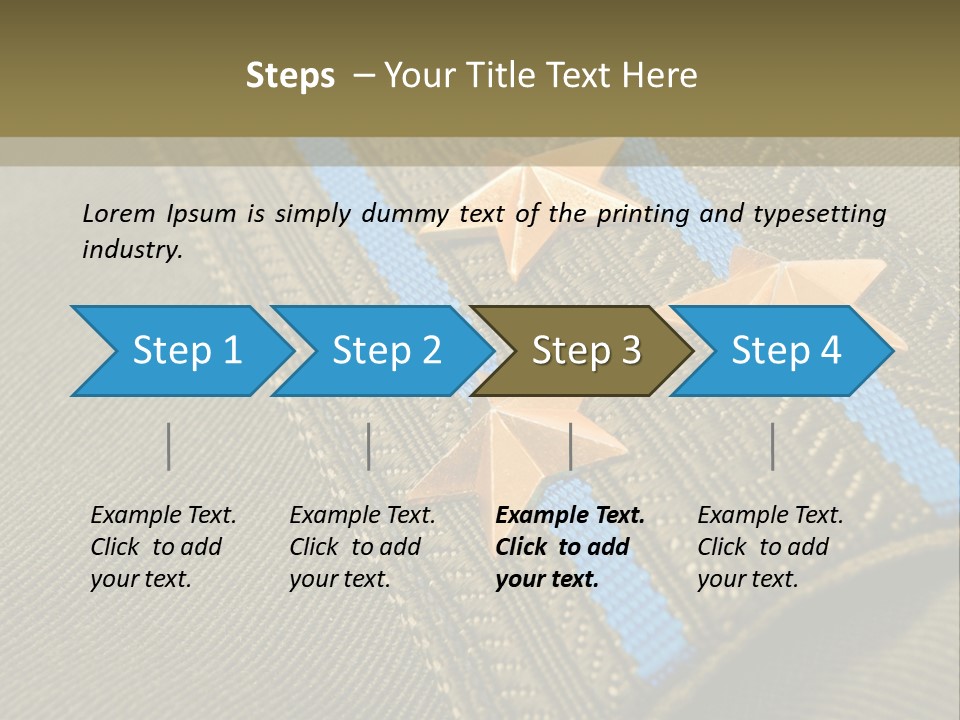 Steps – Your Title Text Here

Lorem Ipsum is simply dummy text of the printing and typesetting industry.

Step 1

Step 2

Step 3

Step 4

Example Text. Click to add your text.

Example Text. Click to add your text.

Example Text. Click to add your text.

Example Text. Click to add your text.